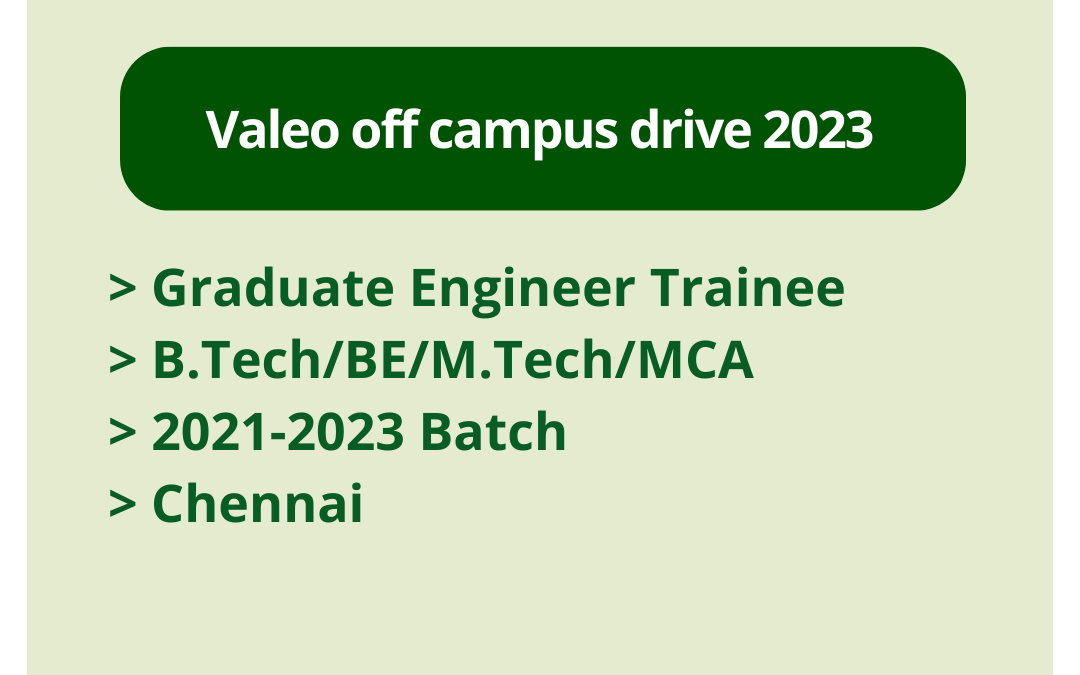 Valeo off campus drive 2023

> Graduate Engineer Trainee
> B.Tech/BE/M.Tech/MCA
> 2021-2023 Batch
> Chennai